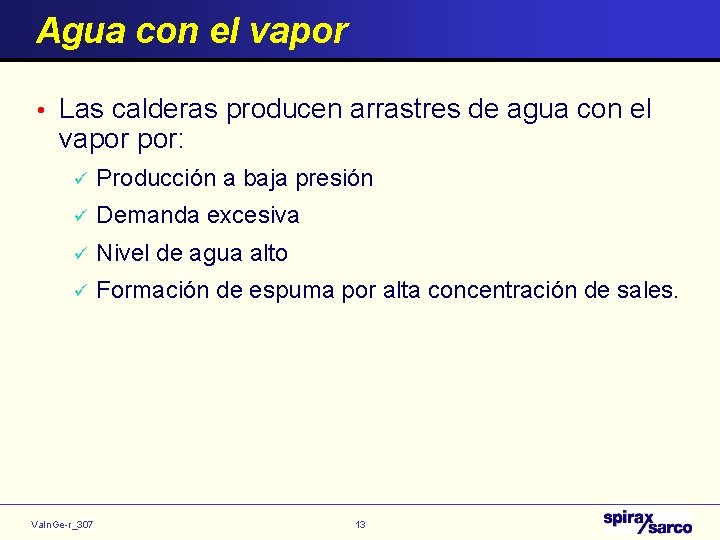 Agua con el vapor

• Las calderas producen arrastres de agua con el vapor por:

✓ Producción a baja presión

✓ Demanda excesiva

✓ Nivel de agua alto

✓ Formación de espuma por alta concentración de sales.

ValnGe-r_307

13

spirax sarco